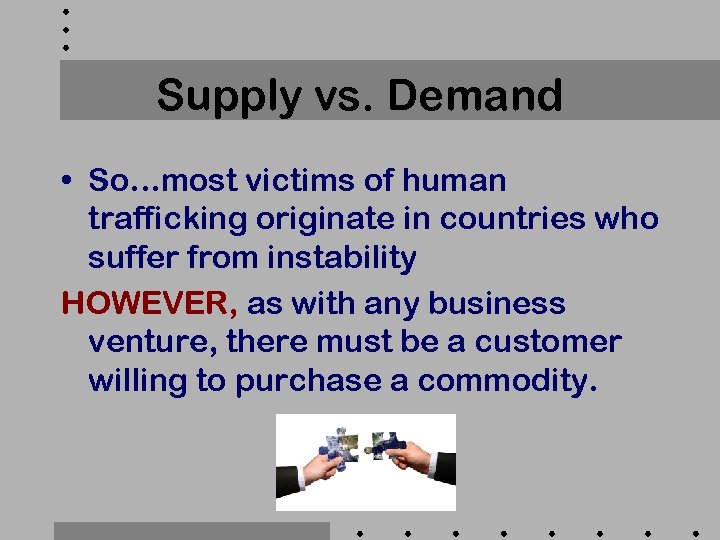 Supply vs. Demand

• So…most victims of human trafficking originate in countries who suffer from instability

HOWEVER, as with any business venture, there must be a customer willing to purchase a commodity.